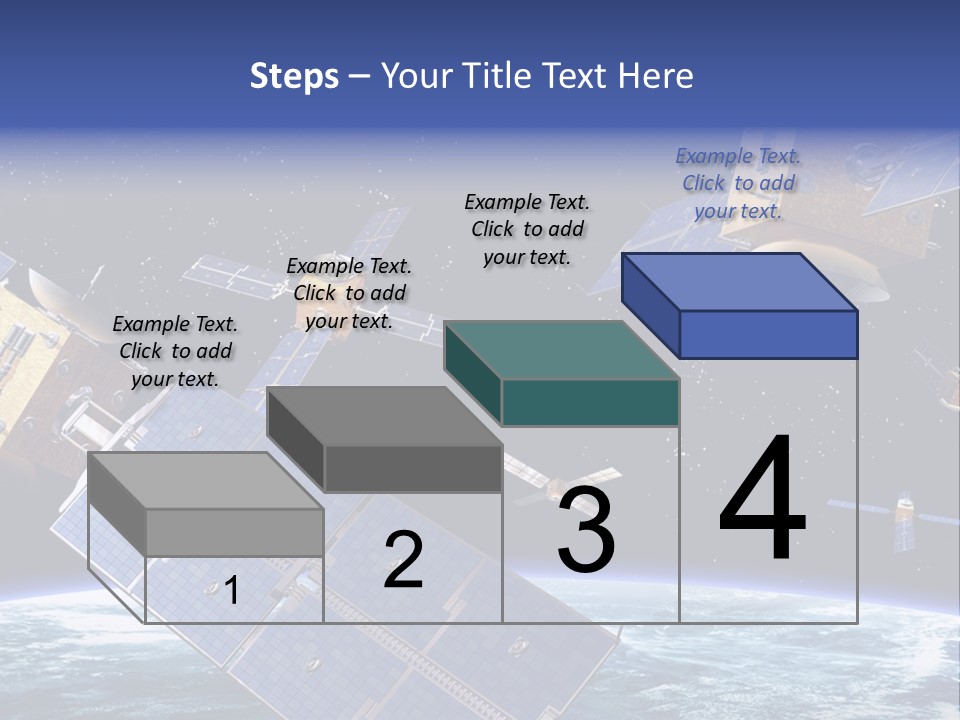 Steps – Your Title Text Here

Example Text. Click to add your text.

Example Text. Click to add your text.

Example Text. Click to add your text.

Example Text. Click to add your text.

1

2

3

4